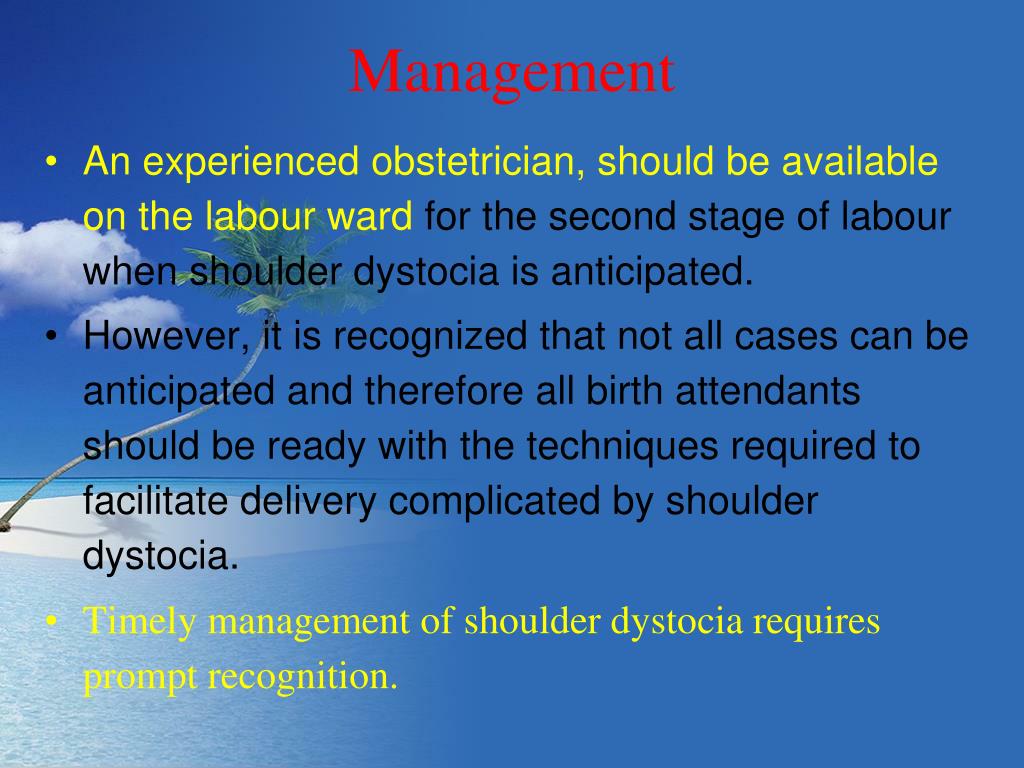 Management

• An experienced obstetrician, should be available on the labour ward for the second stage of labour when shoulder dystocia is anticipated.
• However, it is recognized that not all cases can be anticipated and therefore all birth attendants should be ready with the techniques required to facilitate delivery complicated by shoulder dystocia.
• Timely management of shoulder dystocia requires prompt recognition.